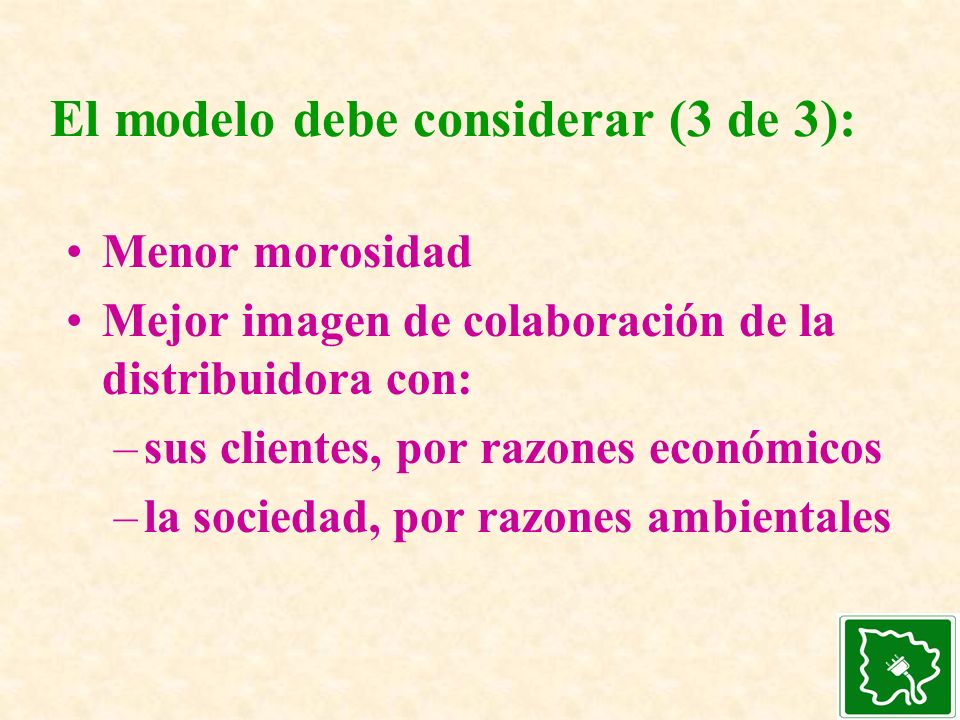 El modelo debe considerar (3 de 3):

• Menor morosidad
• Mejor imagen de colaboración de la distribuidora con:
– sus clientes, por razones económicos
– la sociedad, por razones ambientales